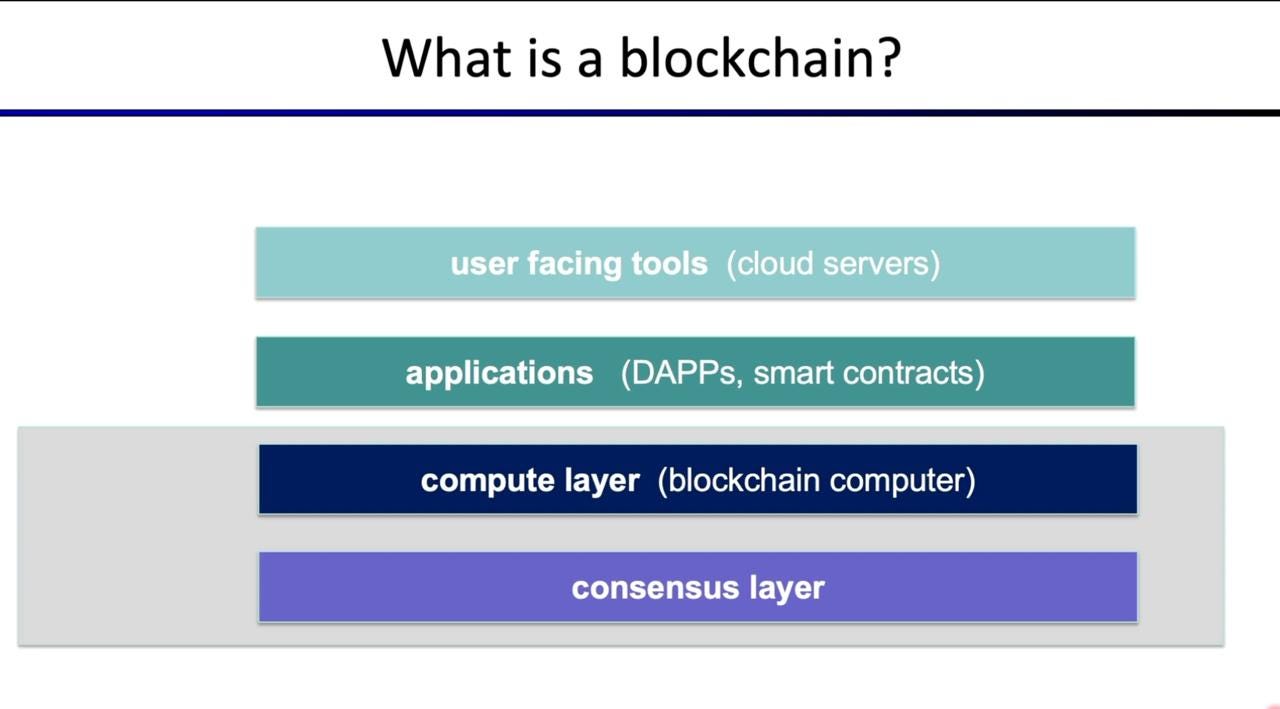 What is a blockchain?

user facing tools (cloud servers)

applications (DAPPs, smart contracts)

compute layer (blockchain computer)

consensus layer